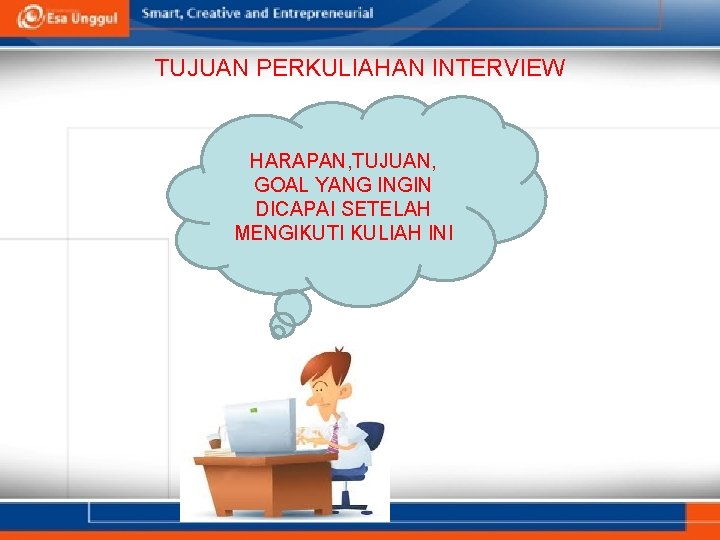 Esa Unggul

Smart, Creative and Entrepreneurial

TUJUAN PERKULIAHAN INTERVIEW

HARAPAN,TUJUAN, GOAL YANG INGIN DICAPAI SETELAH MENGIKUTI KULIAH INI